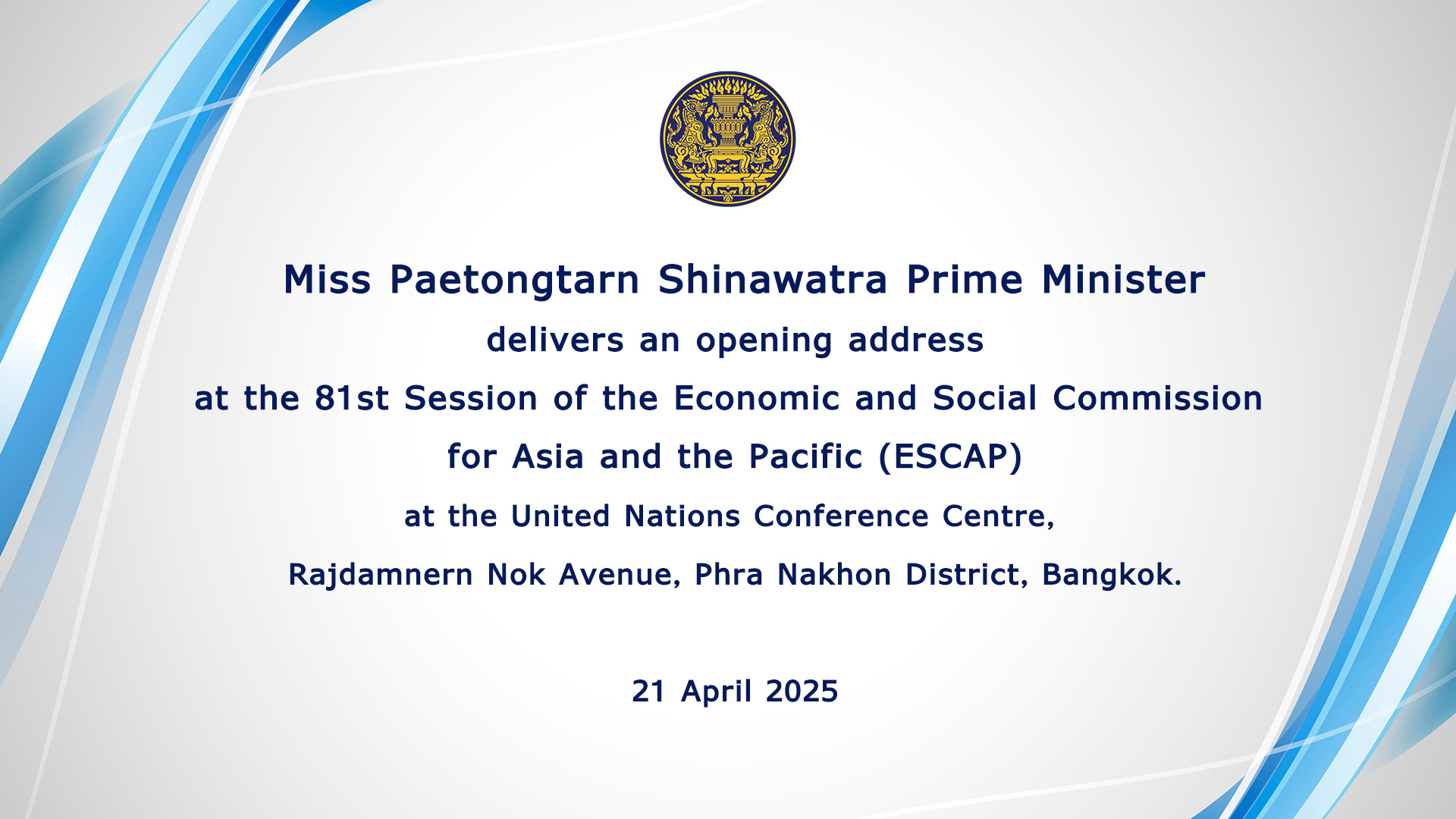 Miss Paetongtarn Shinawatra Prime Minister
delivers an opening address
at the 81st Session of the Economic and Social Commission
for Asia and the Pacific (ESCAP)
at the United Nations Conference Centre,
Rajdamnern Nok Avenue, Phra Nakhon District, Bangkok.

21 April 2025